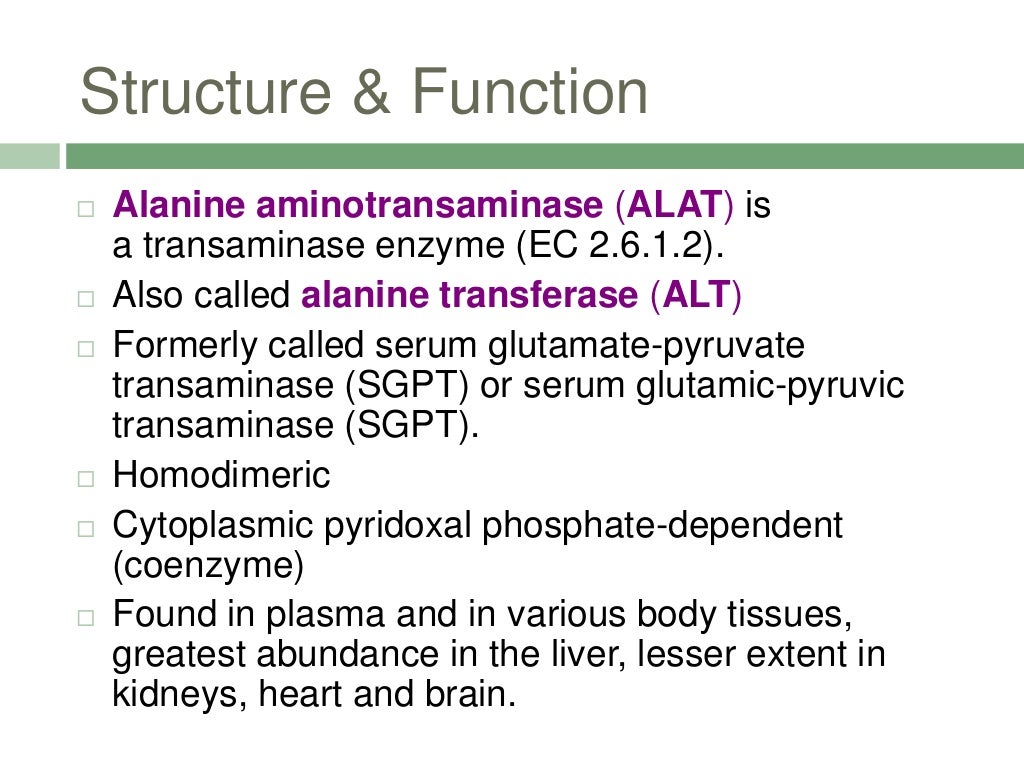 Structure & Function

□ Alanine aminotransaminase (ALAT) is a transaminase enzyme (EC 2.6.1.2).

□ Also called alanine transferase (ALT)

□ Formerly called serum glutamate-pyruvate transaminase (SGPT) or serum glutamic-pyruvic transaminase (SGPT).

□ Homodimeric

□ Cytoplasmic pyridoxal phosphate-dependent (coenzyme)

□ Found in plasma and in various body tissues, greatest abundance in the liver, lesser extent in kidneys, heart and brain.